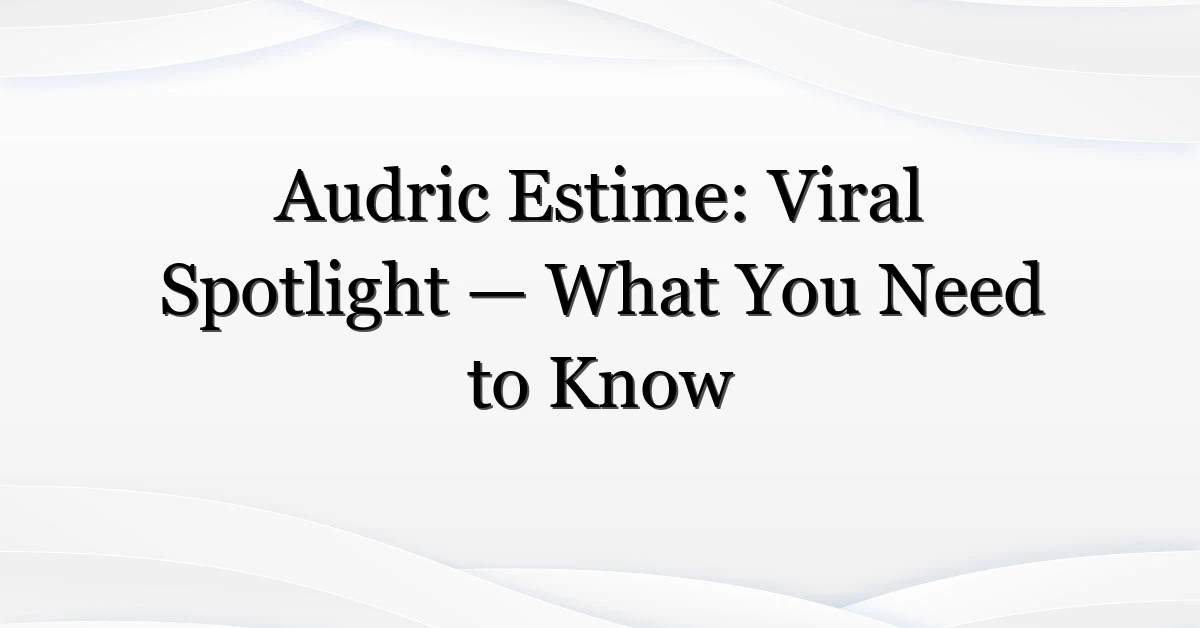 Audric Estime: Viral Spotlight — What You Need to Know